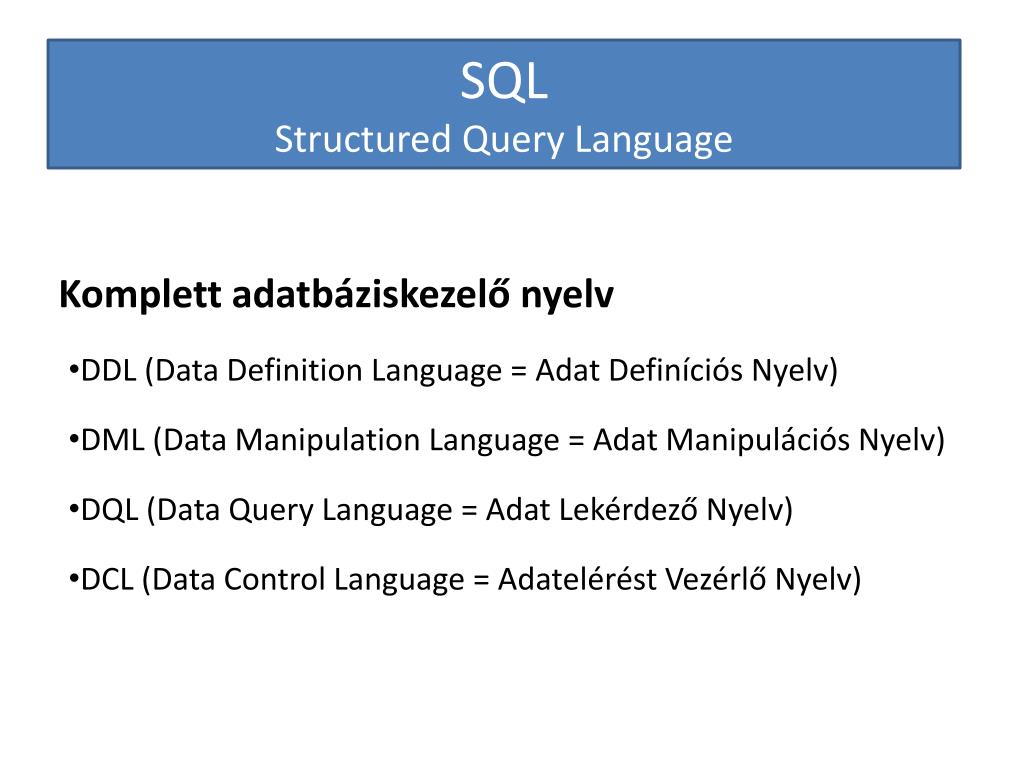 SQL
Structured Query Language

Komplett adatbáziskezelő nyelv

•DDL (Data Definition Language = Adat Definíciós Nyelv)

•DML (Data Manipulation Language = Adat Manipulációs Nyelv)

•DQL (Data Query Language = Adat Lekérdező Nyelv)

•DCL (Data Control Language = Adatelérést Vezérlő Nyelv)